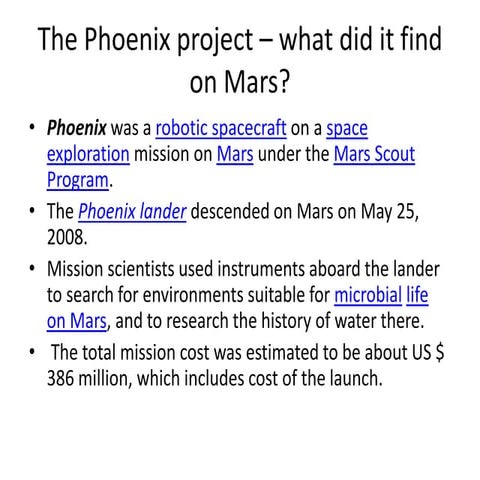 The Phoenix project – what did it find on Mars?

• Phoenix was a robotic spacecraft on a space exploration mission on Mars under the Mars Scout Program.
• The Phoenix lander descended on Mars on May 25, 2008.
• Mission scientists used instruments aboard the lander to search for environments suitable for microbial life on Mars, and to research the history of water there.
• The total mission cost was estimated to be about US $ 386 million, which includes cost of the launch.